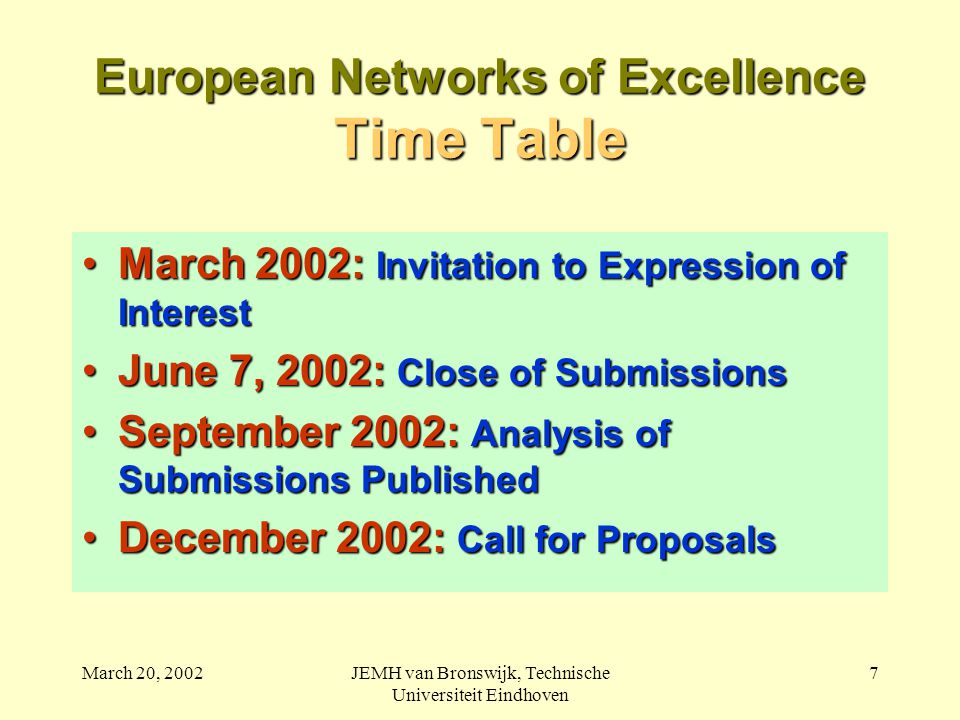 European Networks of Excellence
Time Table

• March 2002: Invitation to Expression of Interest
• June 7, 2002: Close of Submissions
• September 2002: Analysis of Submissions Published
• December 2002: Call for Proposals

March 20, 2002

JEMH van Bronswijk, Technische Universiteit Eindhoven

7